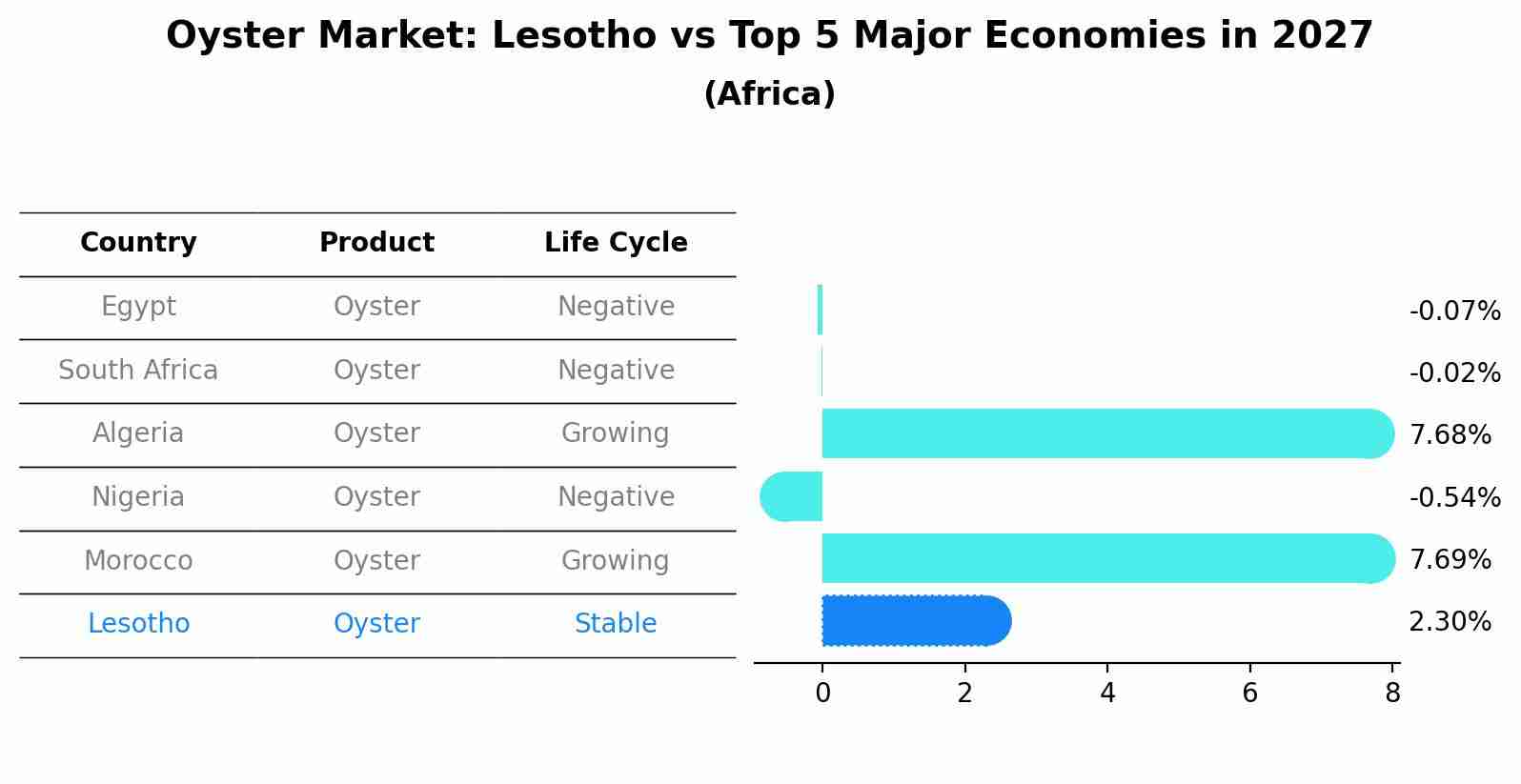 Oyster Market: Lesotho vs Top 5 Major Economies in 2027
(Africa)

| Country | Product | Life Cycle |
|---|---|---|
| Egypt | Oyster | Negative |
| South Africa | Oyster | Negative |
| Algeria | Oyster | Growing |
| Nigeria | Oyster | Negative |
| Morocco | Oyster | Growing |
| Lesotho | Oyster | Stable |

-0.07%
-0.02%
7.68%
-0.54%
7.69%
2.30%

0
2
4
6
8